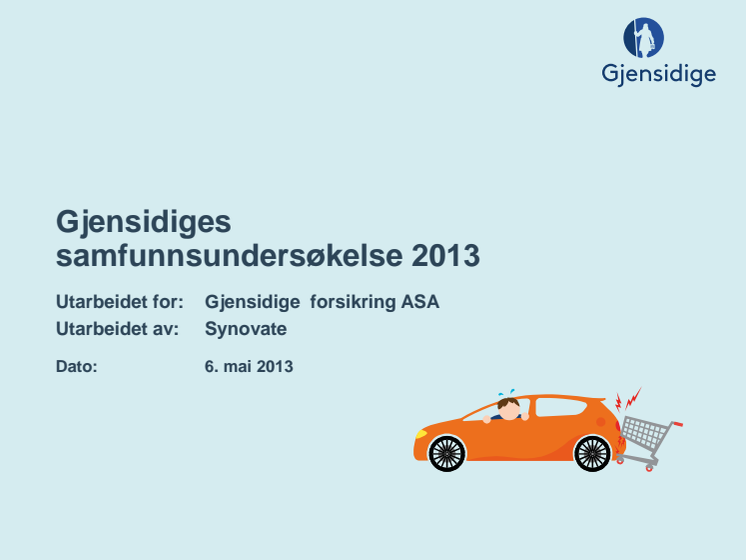 Gjensidige

Gjensidiges samfunnsundersøkelse 2013

Utarbeidet for: Gjensidige forsikring ASA
Utarbeidet av: Synovate

Dato: 6. mai 2013